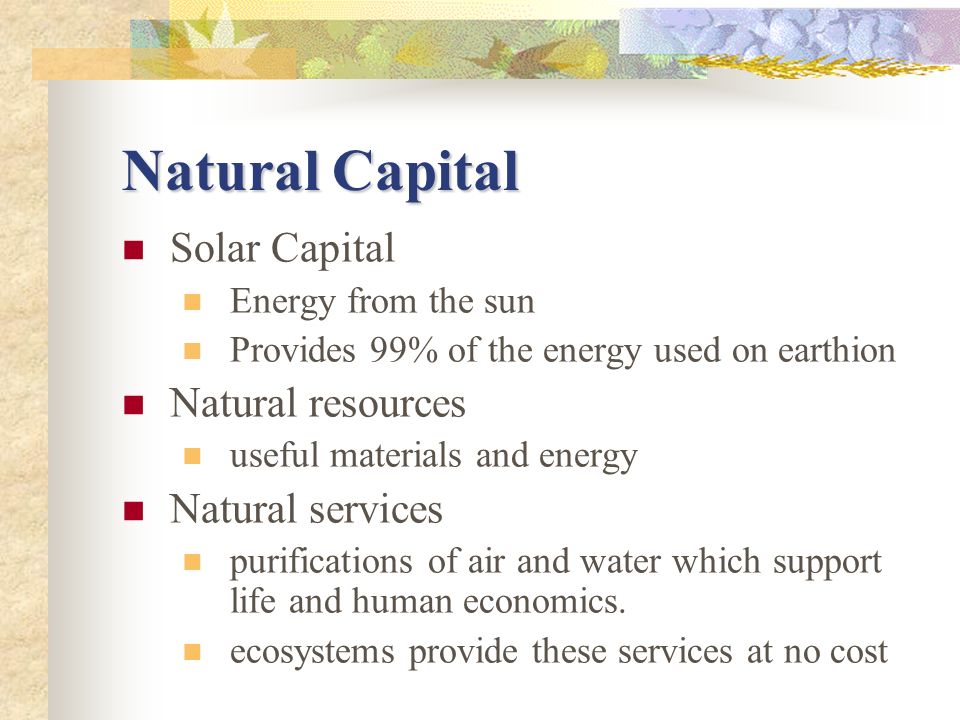 Natural Capital

Solar Capital

Energy from the sun

Provides 99% of the energy used on earthion

Natural resources

useful materials and energy

Natural services

purifications of air and water which support life and human economics.

ecosystems provide these services at no cost